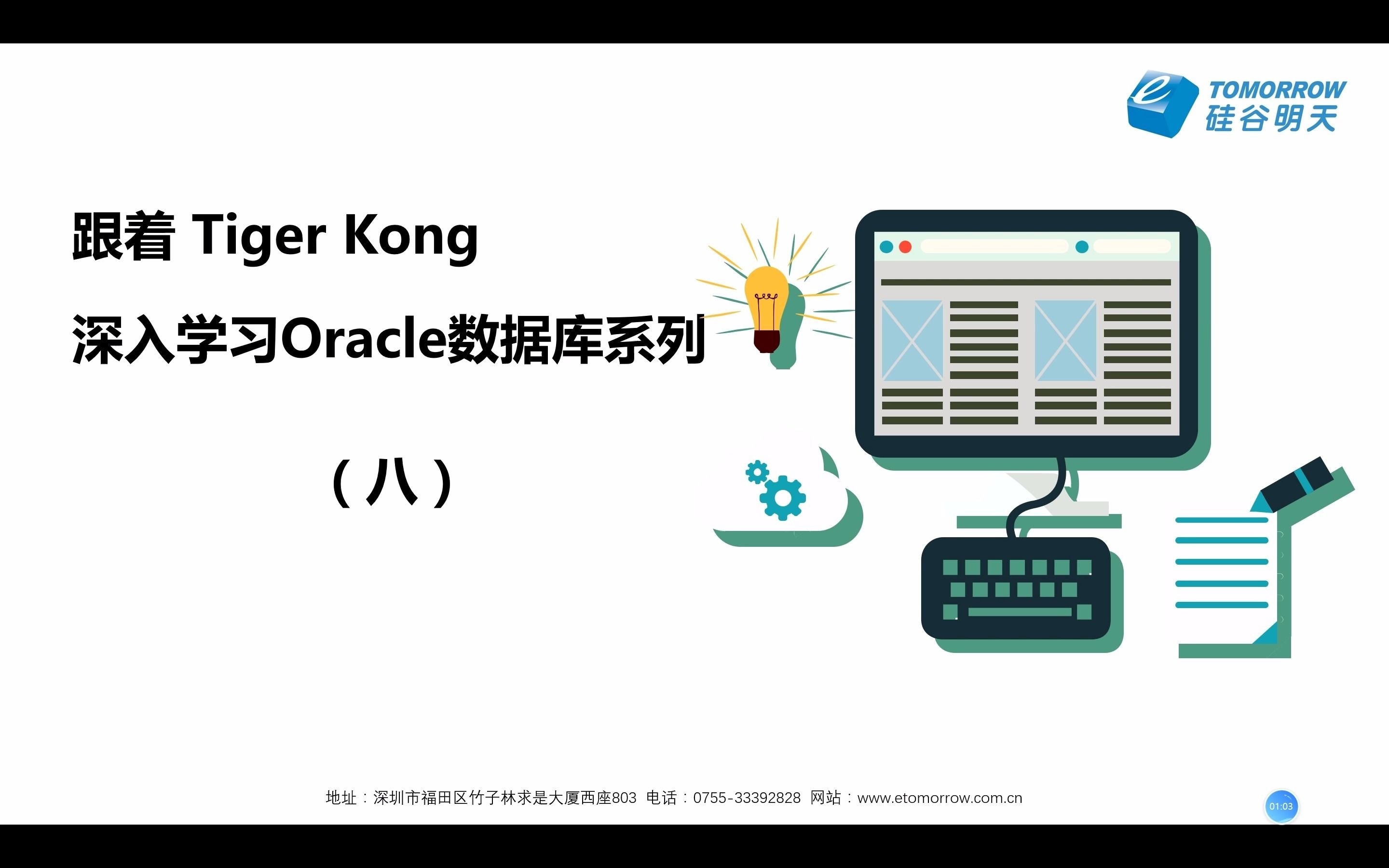 TOMORROW
硅谷明天

跟着 Tiger Kong

深入学习Oracle数据库系列

（八）

地址：深圳市福田区竹子林求是大厦西座803 电话：0755-33392828 网站：www.etomorrow.com.cn

01:03